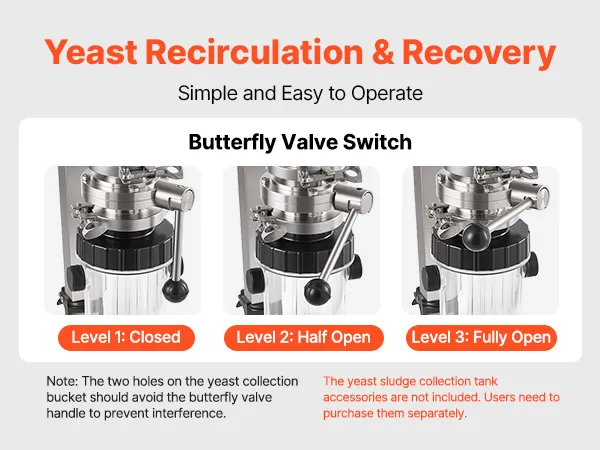 Yeast Recirculation & Recovery

Simple and Easy to Operate

Butterfly Valve Switch

Level 1: Closed

Level 2: Half Open

Level 3: Fully Open

Note: The two holes on the yeast collection bucket should avoid the butterfly valve handle to prevent interference.

The yeast sludge collection tank accessories are not included. Users need to purchase them separately.